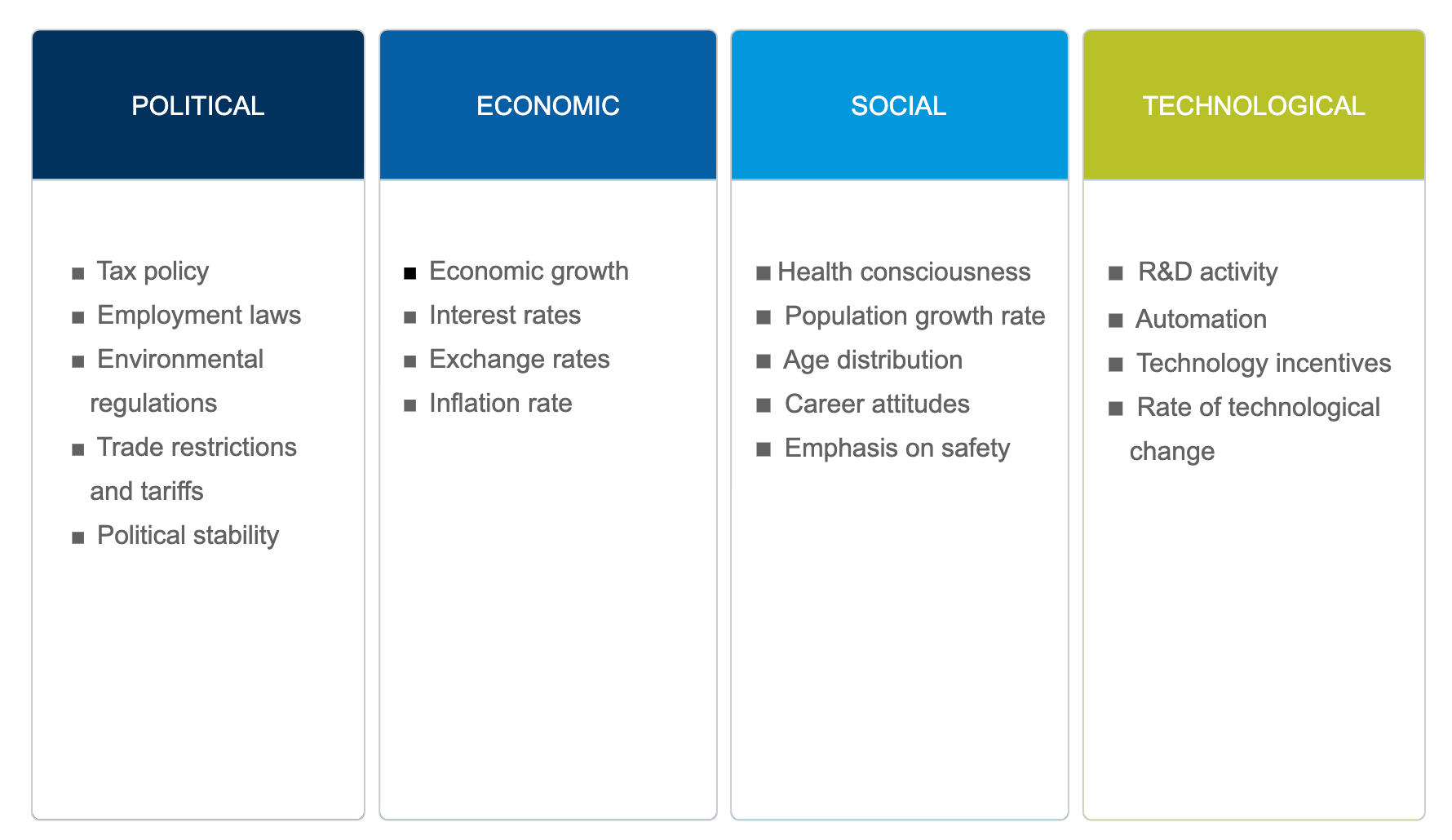 POLITICAL

■ Tax policy
■ Employment laws
■ Environmental regulations
■ Trade restrictions and tariffs
■ Political stability

ECONOMIC

■ Economic growth
■ Interest rates
■ Exchange rates
■ Inflation rate

SOCIAL

■ Health consciousness
■ Population growth rate
■ Age distribution
■ Career attitudes
■ Emphasis on safety

TECHNOLOGICAL

■ R&D activity
■ Automation
■ Technology incentives
■ Rate of technological change